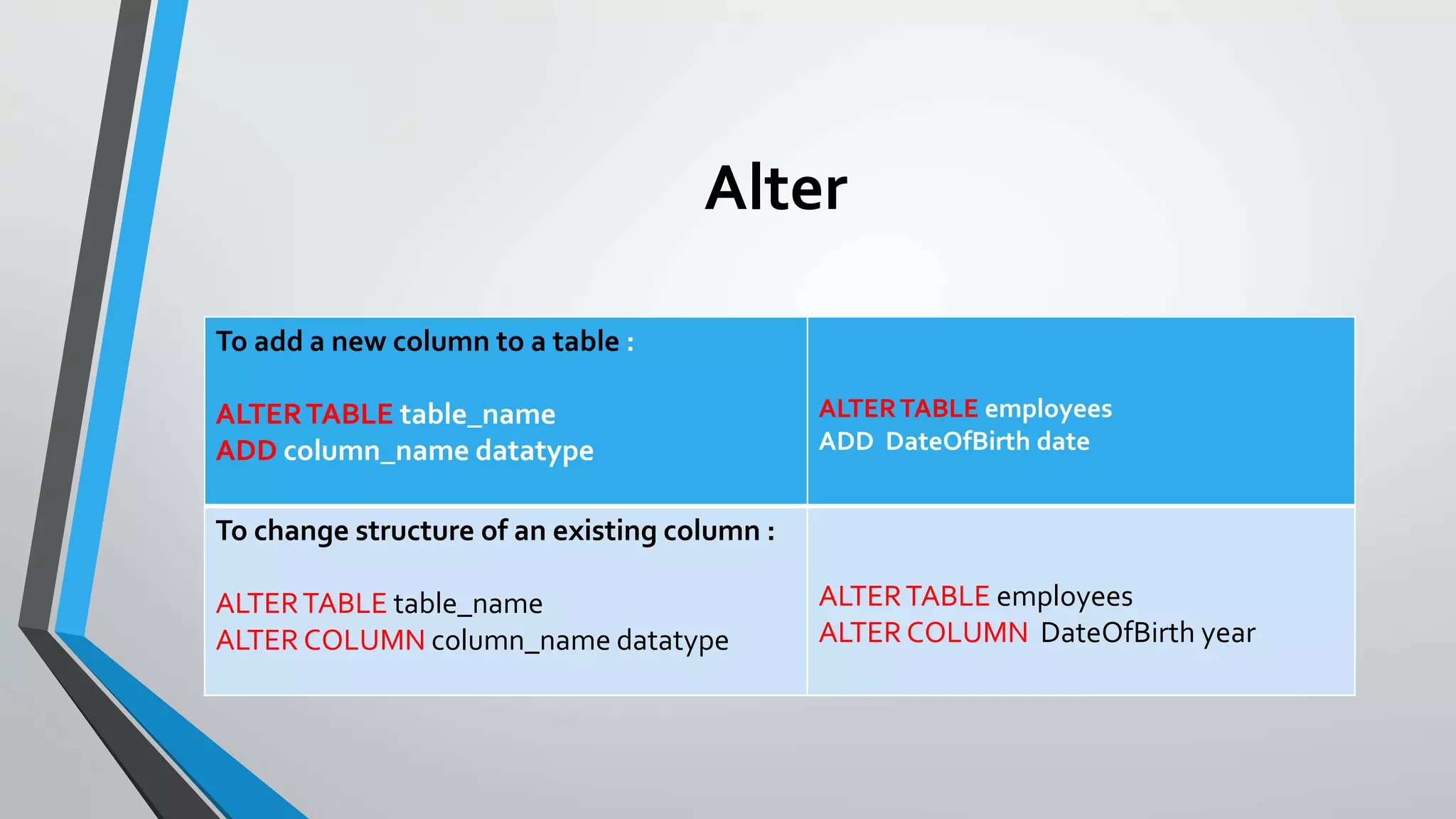 Alter

| To add a new column to a table :<br><br>ALTER TABLE table_name<br>ADD column_name datatype | ALTER TABLE employees<br>ADD DateOfBirth date |
|---|---|
| To change structure of an existing column :<br><br>ALTER TABLE table_name<br>ALTER COLUMN column_name datatype | ALTER TABLE employees<br>ALTER COLUMN DateOfBirth year |